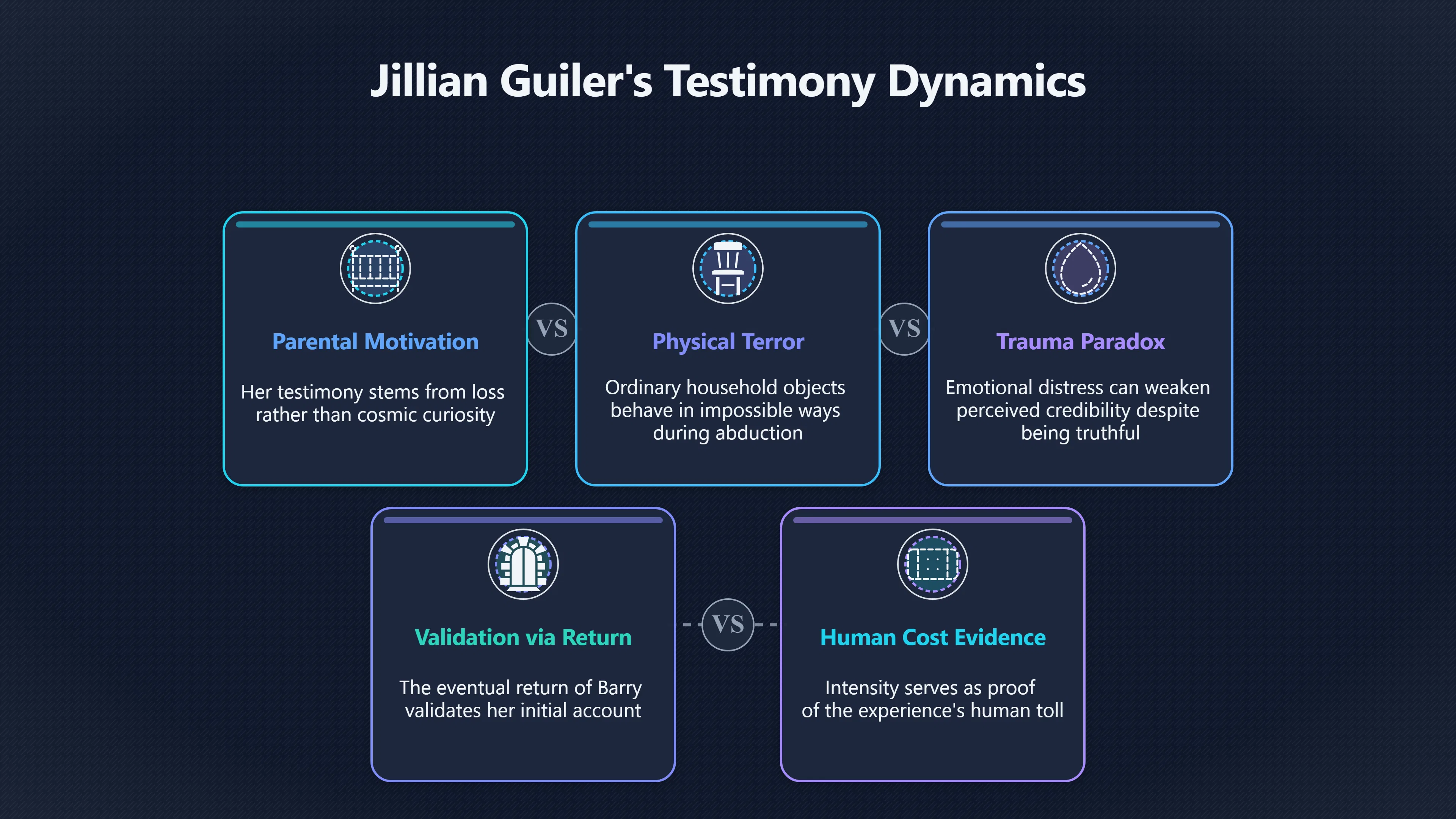 Jillian Guiler's Testimony Dynamics

Parental Motivation

Her testimony stems from loss rather than cosmic curiosity

VS

Physical Terror

Ordinary household objects behave in impossible ways during abduction

VS

Trauma Paradox

Emotional distress can weaken perceived credibility despite being truthful

Validation via Return

The eventual return of Barry validates her initial account

VS

Human Cost Evidence

Intensity serves as proof of the experience's human toll